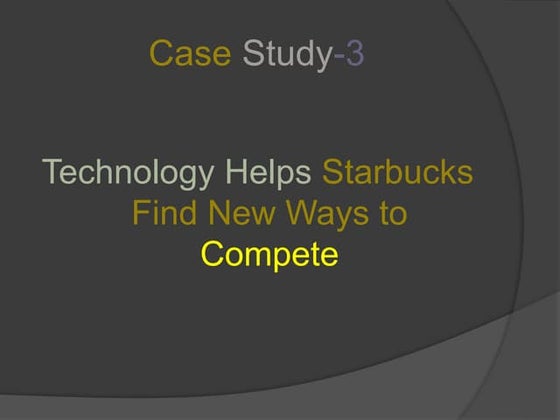 Case Study-3

Technology Helps Starbucks Find New Ways to Compete